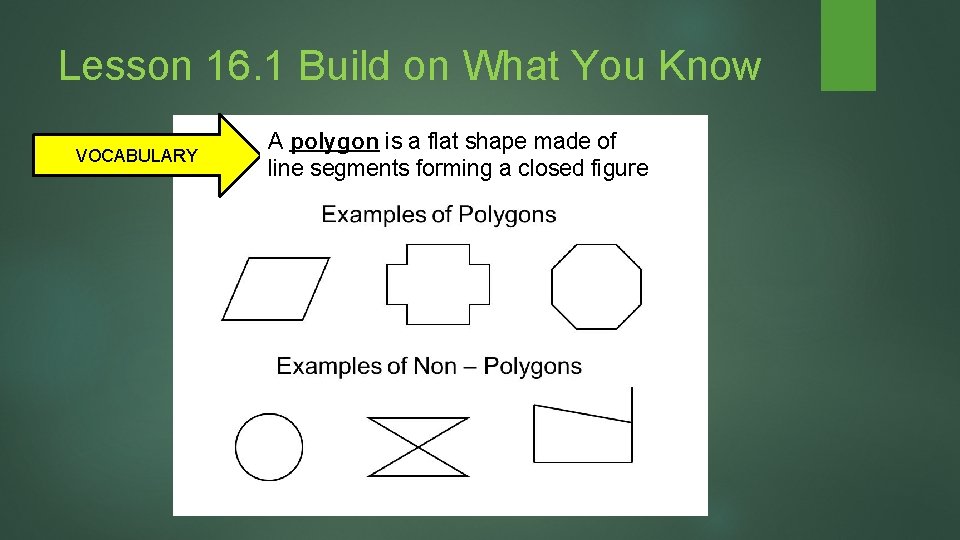 Lesson 16.1 Build on What You Know

VOCABULARY

A polygon is a flat shape made of line segments forming a closed figure

Examples of Polygons

Examples of Non – Polygons